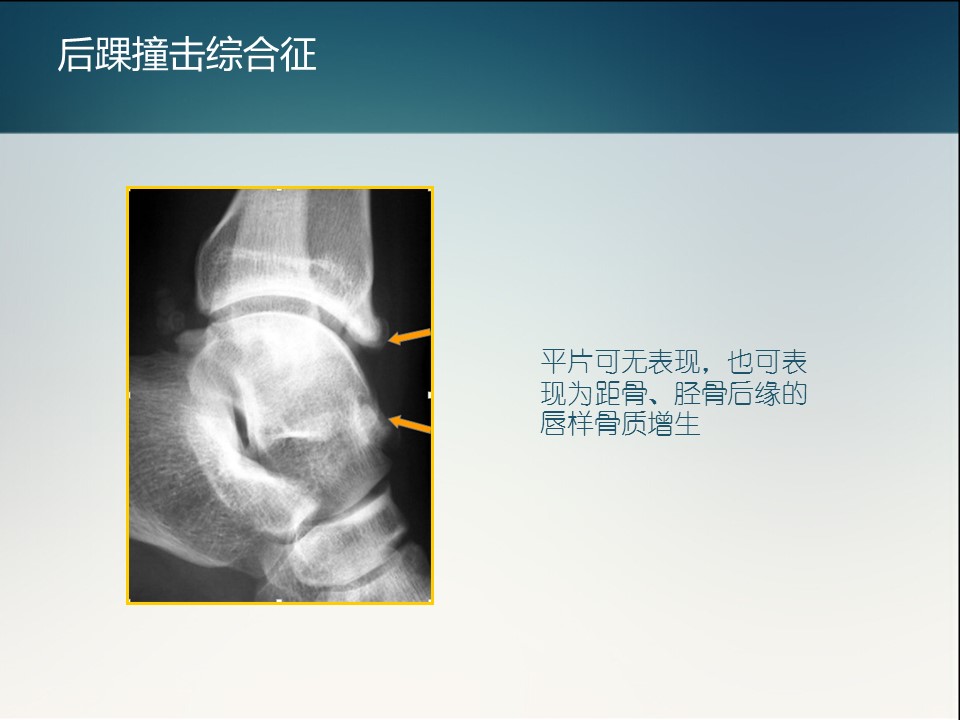 后踝撞击综合征

平片可无表现，也可表现为距骨、胫骨后缘的唇样骨质增生